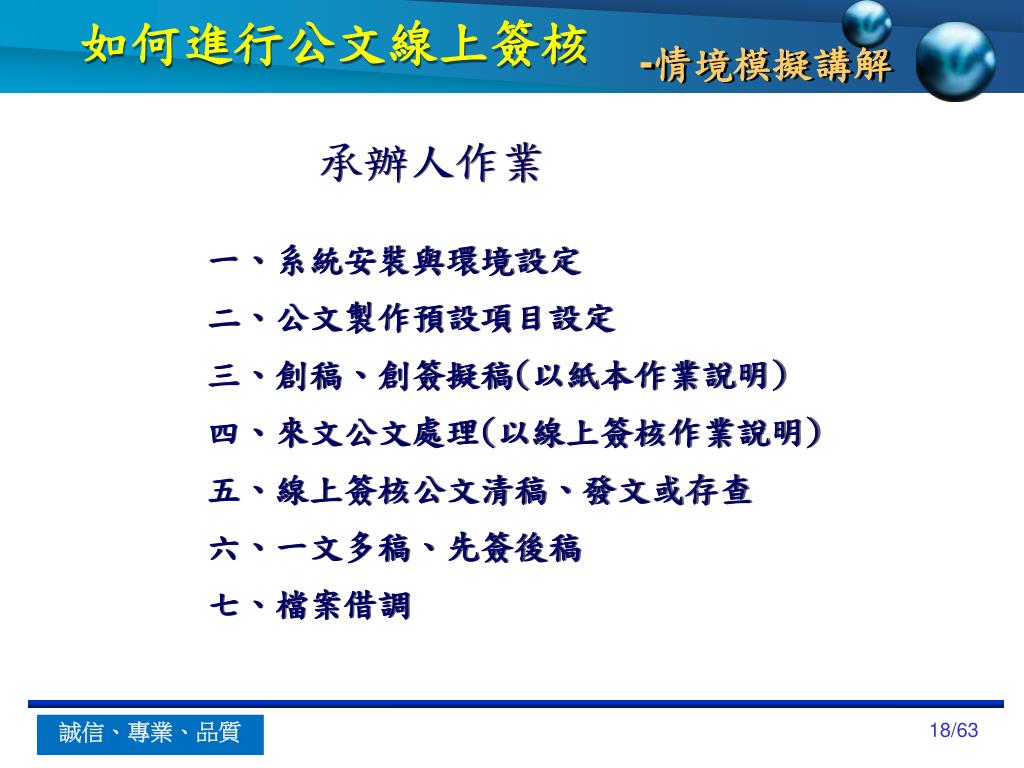 如何進行公文線上簽核 -情境模擬講解

承辦人作業

一、系統安裝與環境設定
二、公文製作預設項目設定
三、創稿、創簽擬稿(以紙本作業說明)
四、來文公文處理(以線上簽核作業說明)
五、線上簽核公文清稿、發文或存查
六、一文多稿、先簽後稿
七、檔案借調

誠信、專業、品質

18/63